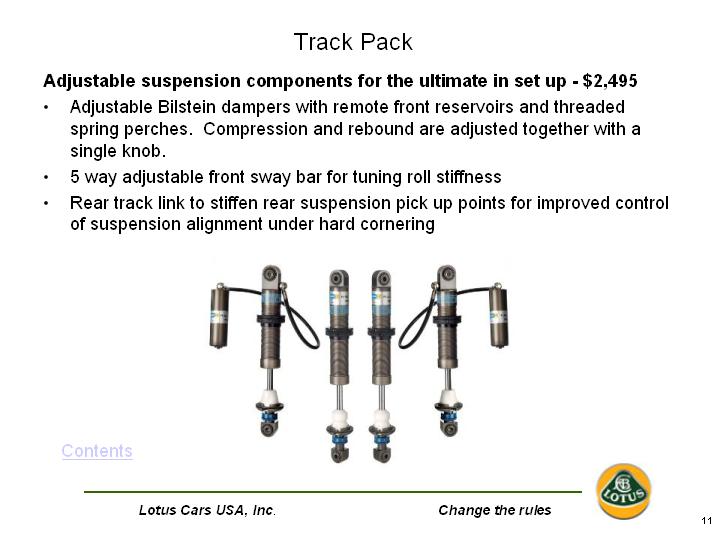 Track Pack

Adjustable suspension components for the ultimate in set up - $2,495

• Adjustable Bilstein dampers with remote front reservoirs and threaded spring perches. Compression and rebound are adjusted together with a single knob.
• 5 way adjustable front sway bar for tuning roll stiffness
• Rear track link to stiffen rear suspension pick up points for improved control of suspension alignment under hard cornering

Contents

Lotus Cars USA, Inc.

Change the rules

LOTUS

11